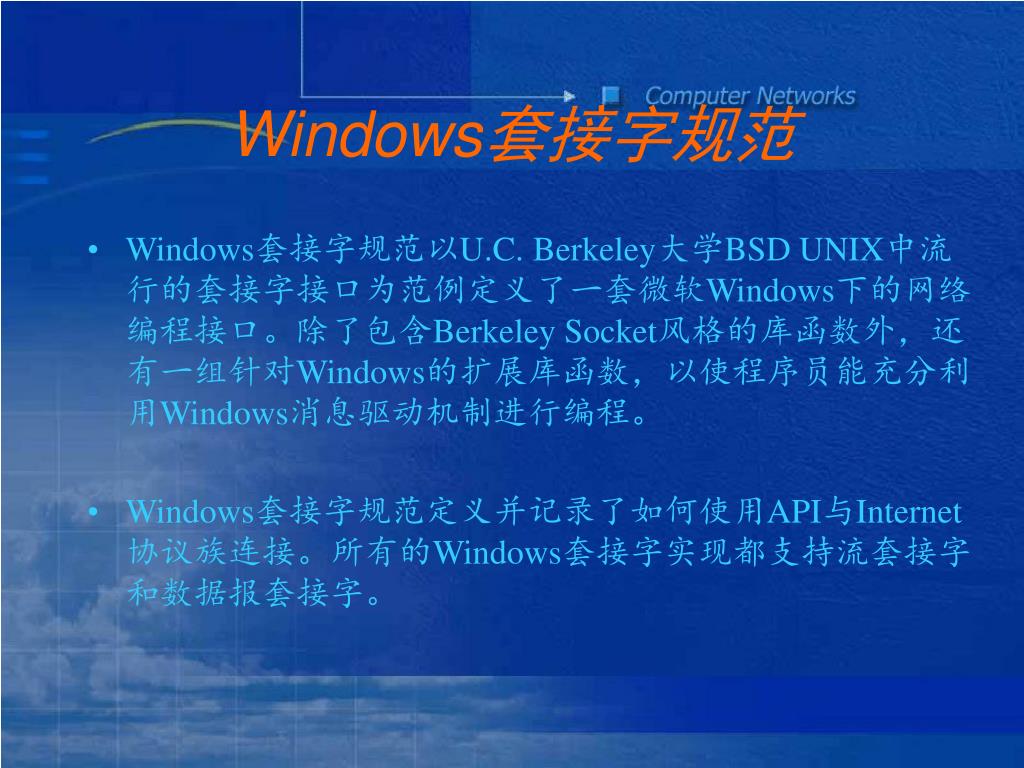 Computer Networks

Windows套接字规范

• Windows套接字规范以U.C. Berkeley大学BSD UNIX中流行的套接字接口为范例定义了一套微软Windows下的网络编程接口。除了包含Berkeley Socket风格的库函数外，还有一组针对Windows的扩展库函数，以使程序员能充分利用Windows消息驱动机制进行编程。

• Windows套接字规范定义并记录了如何使用API与Internet协议族连接。所有的Windows套接字实现都支持流套接字和数据报套接字。